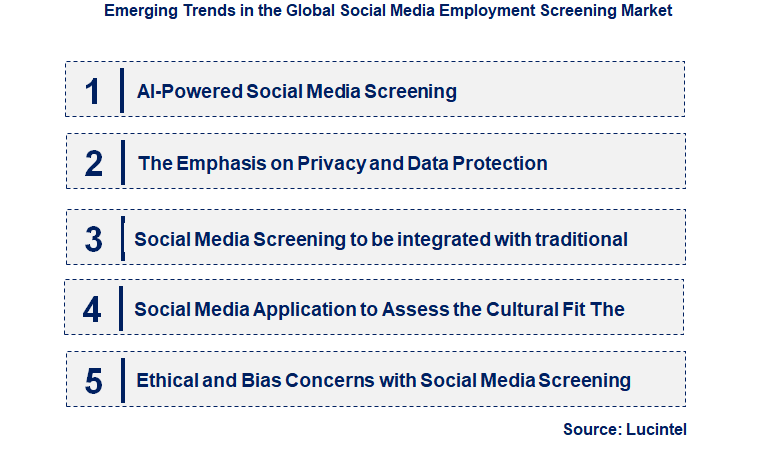 Emerging Trends in the Global Social Media Employment Screening Market

1 AI-Powered Social Media Screening

2 The Emphasis on Privacy and Data Protection

3 Social Media Screening to be integrated with traditional

4 Social Media Application to Assess the Cultural Fit The

5 Ethical and Bias Concerns with Social Media Screening

Source: Lucintel